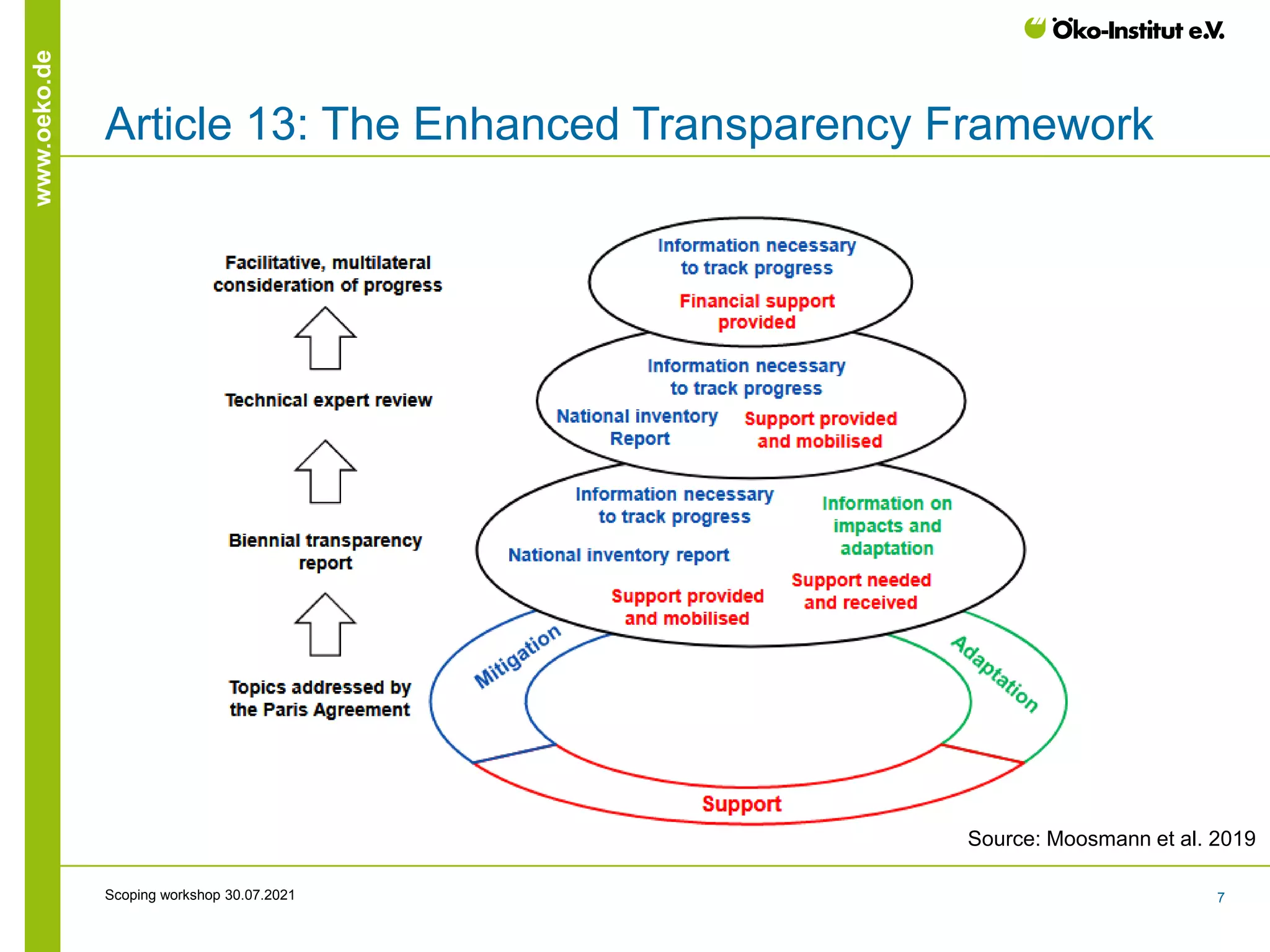 www.oeko.de

Öko-Institut e.V.

Article 13: The Enhanced Transparency Framework

Facilitative, multilateral consideration of progress

Technical expert review

Biennial transparency report

Topics addressed by the Paris Agreement

Information necessary to track progress

Financial support provided

Information necessary to track progress

National inventory Report

Support provided and mobilised

Information necessary to track progress

Information on impacts and adaptation

National inventory report

Support needed and received

Support provided and mobilised

Mitigation

Adaptation

Support

Source: Moosmann et al. 2019

Scoping workshop 30.07.2021

7